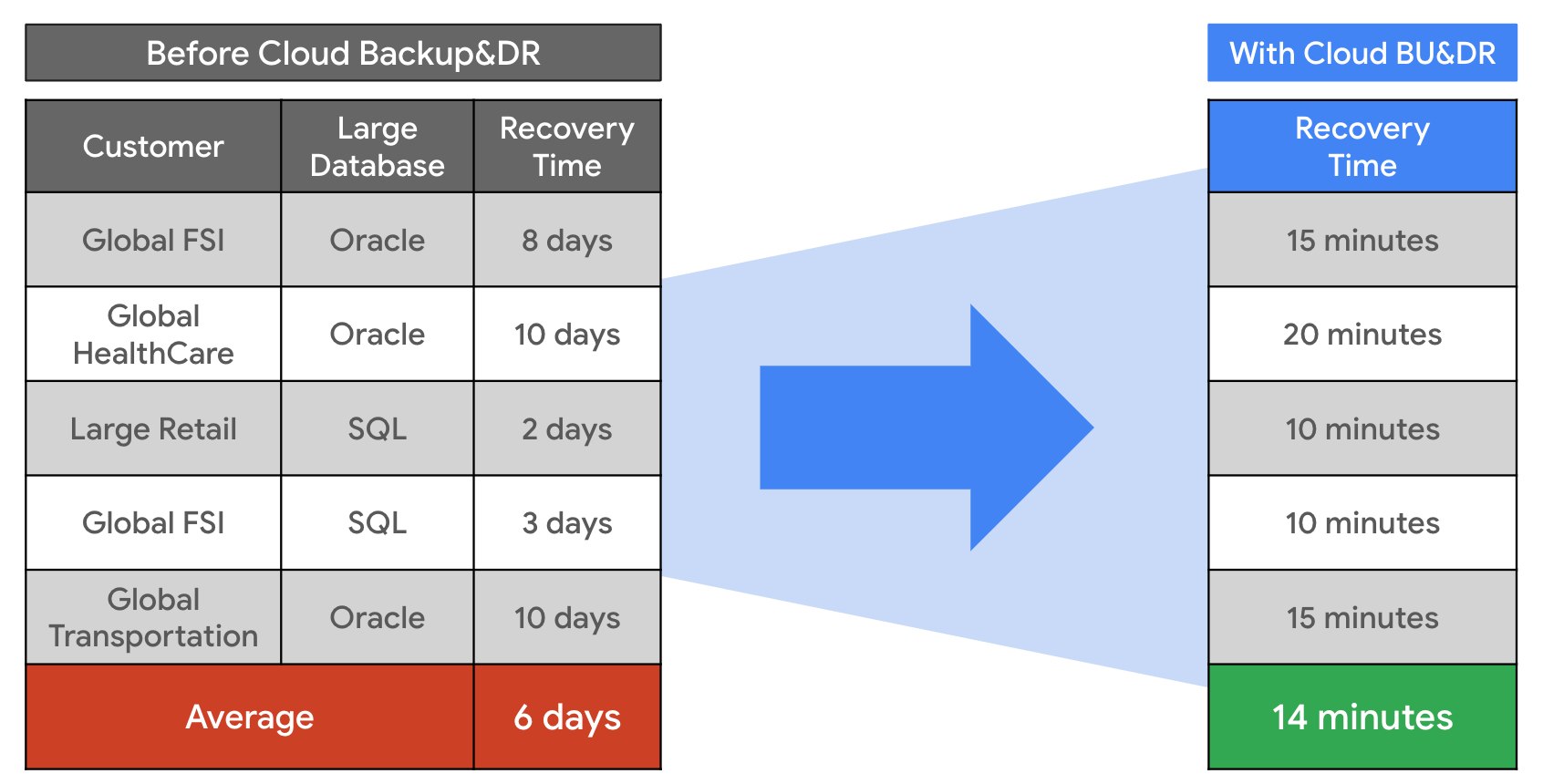 Before Cloud Backup&DR

| Customer | Large Database | Recovery Time |
|---|---|---|
| Global FSI | Oracle | 8 days |
| Global HealthCare | Oracle | 10 days |
| Large Retail | SQL | 2 days |
| Global FSI | SQL | 3 days |
| Global Transportation | Oracle | 10 days |
| Average | | 6 days |

With Cloud BU&DR

| Recovery Time |
|---|
| 15 minutes |
| 20 minutes |
| 10 minutes |
| 10 minutes |
| 15 minutes |
| 14 minutes |